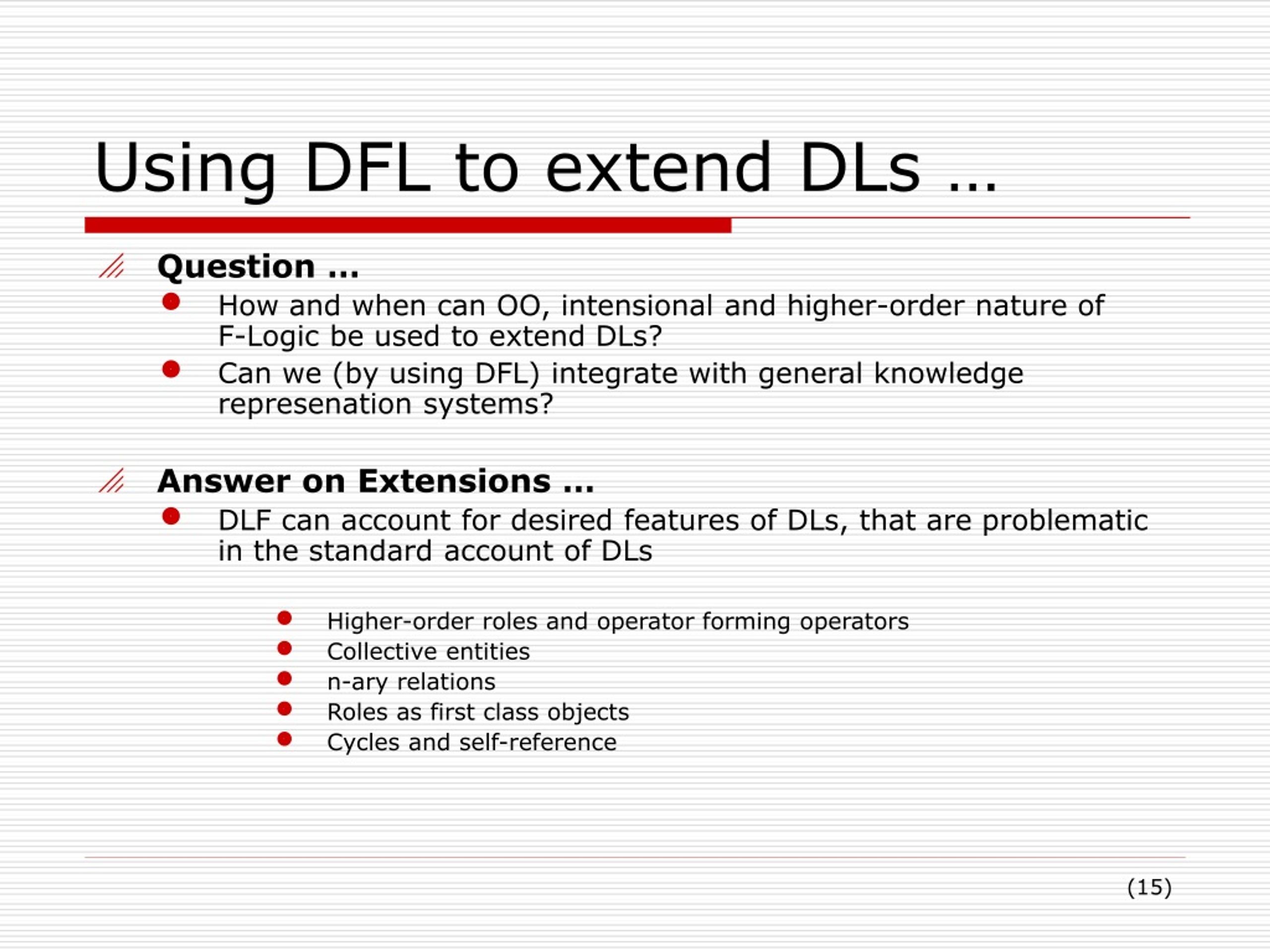 Using DFL to extend DLs …

Question …

How and when can OO, intensional and higher-order nature of F-Logic be used to extend DLs?

Can we (by using DFL) integrate with general knowledge represenation systems?

Answer on Extensions …

DLF can account for desired features of DLs, that are problematic in the standard account of DLs

Higher-order roles and operator forming operators

Collective entities

n-ary relations

Roles as first class objects

Cycles and self-reference

(15)